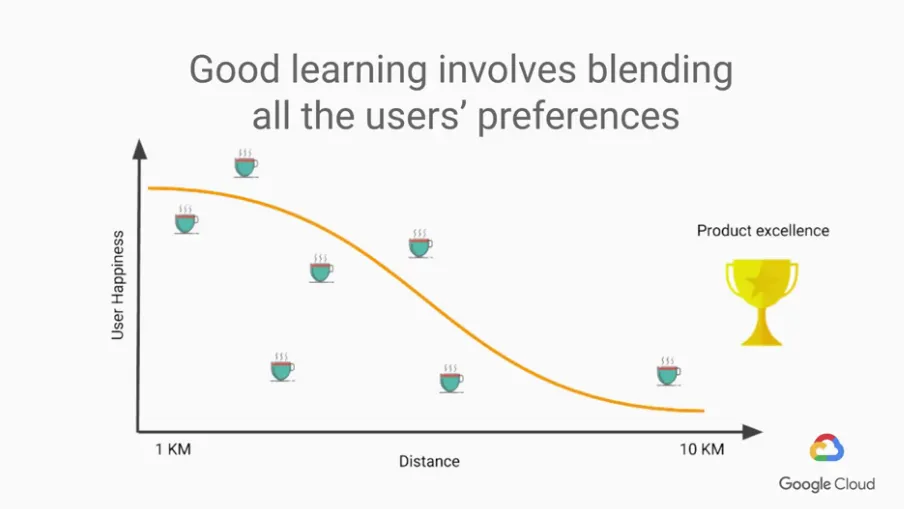 Good learning involves blending all the users' preferences

User Happiness

Product excellence

1 KM

Distance

10 KM

Google Cloud